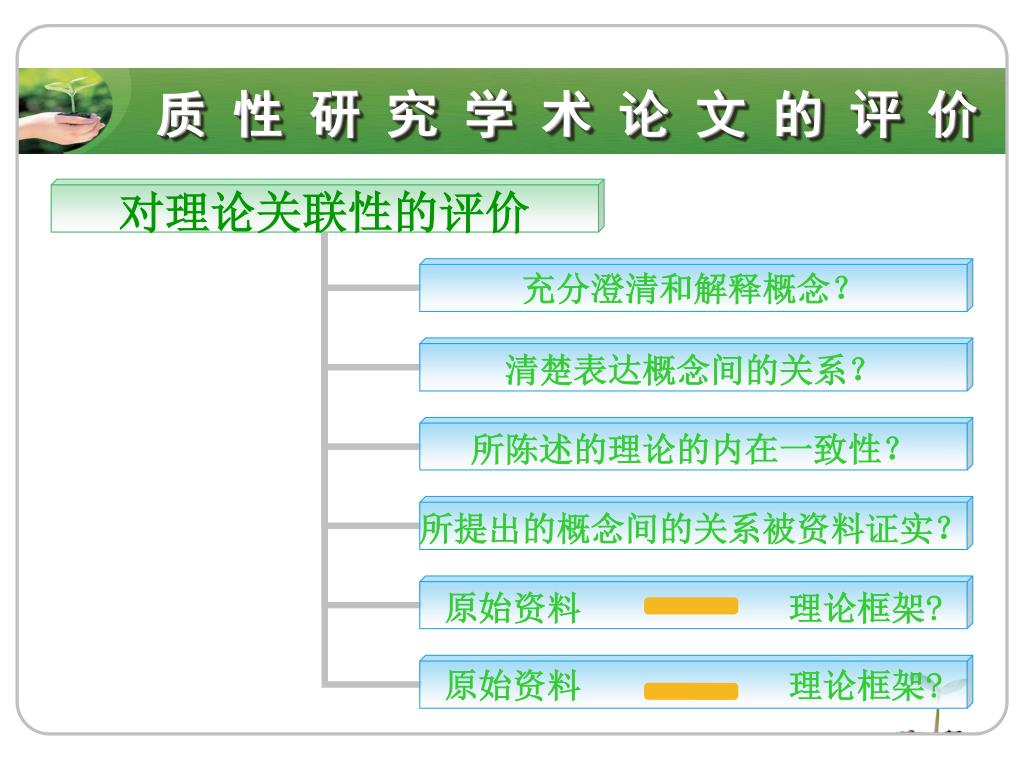 质性研究学术论文的评价

对理论关联性的评价

充分澄清和解释概念？

清楚表达概念间的关系？

所陈述的理论的内在一致性？

所提出的概念间的关系被资料证实？

原始资料 理论框架?

原始资料 理论框架?